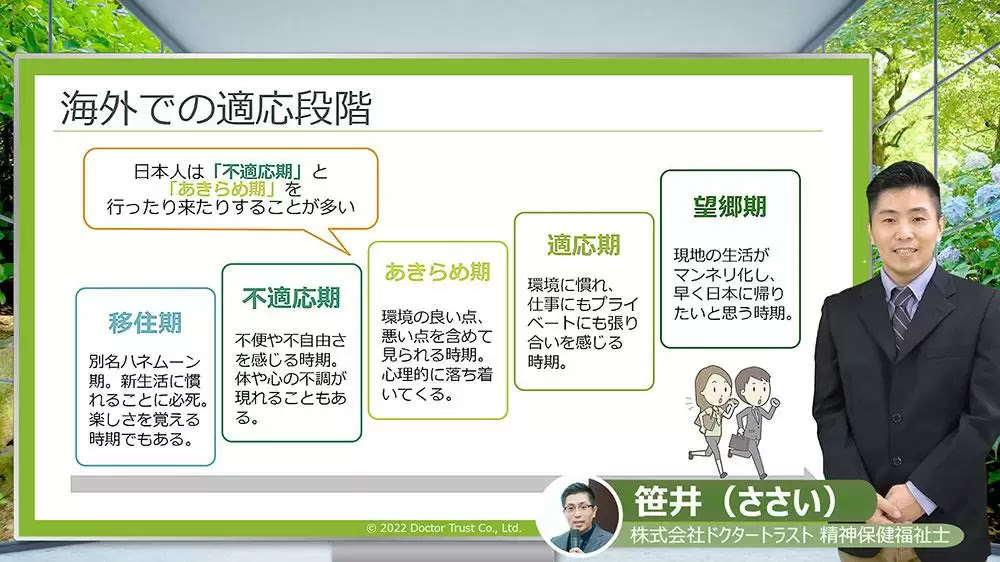 海外での適応段階

日本人は「不適応期」と「あきらめ期」を行ったり来たりすることが多い

移住期

別名ハネムーン期。新生活に慣れることに必死。楽しさを覚える時期でもある。

不適応期

不便や不自由さを感じる時期。体や心の不調が現れることもある。

あきらめ期

環境の良い点、悪い点を含めて見られる時期。心理的に落ち着いてくる。

適応期

環境に慣れ、仕事にもプライベートにも張り合いを感じる時期。

望郷期

現地の生活がマンネリ化し、早く日本に帰りたいと思う時期。

© 2022 Doctor Trust Co., Ltd.

笹井（ささい）
株式会社ドクタートラスト 精神保健福祉士